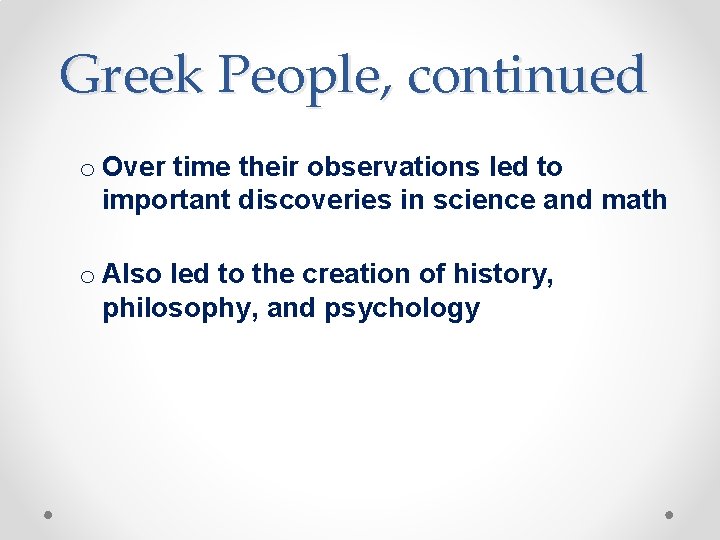 Greek People, continued

o Over time their observations led to important discoveries in science and math

o Also led to the creation of history, philosophy, and psychology